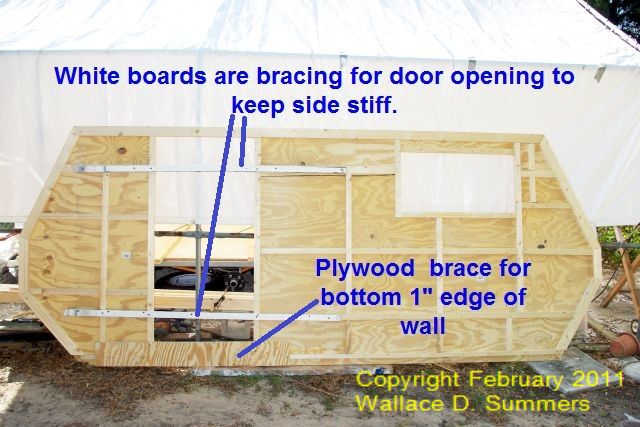 White boards are bracing for door opening to keep side stiff.

Plywood brace for bottom 1" edge of wall

Copyright February 2011
Wallace D. Summers